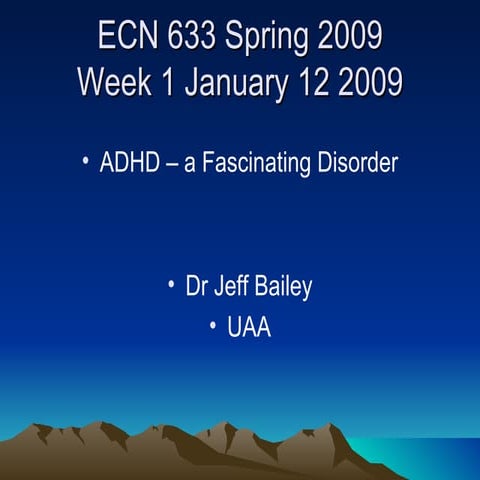 ECN 633 Spring 2009
Week 1 January 12 2009

• ADHD – a Fascinating Disorder

• Dr Jeff Bailey
• UAA